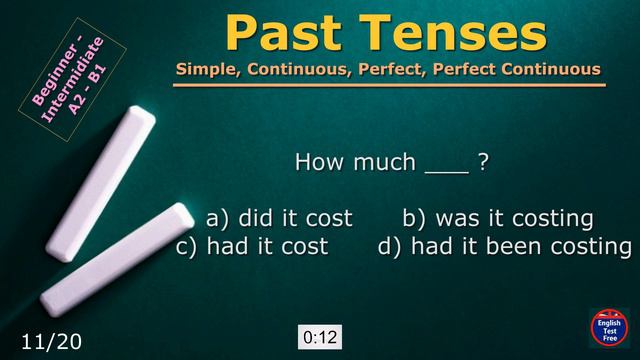 Beginner - Intermidiate A2 - B1

Past Tenses

Simple, Continuous, Perfect, Perfect Continuous

How much ___ ?

a) did it cost b) was it costing
c) had it cost d) had it been costing

11/20

0:12

English Test Free